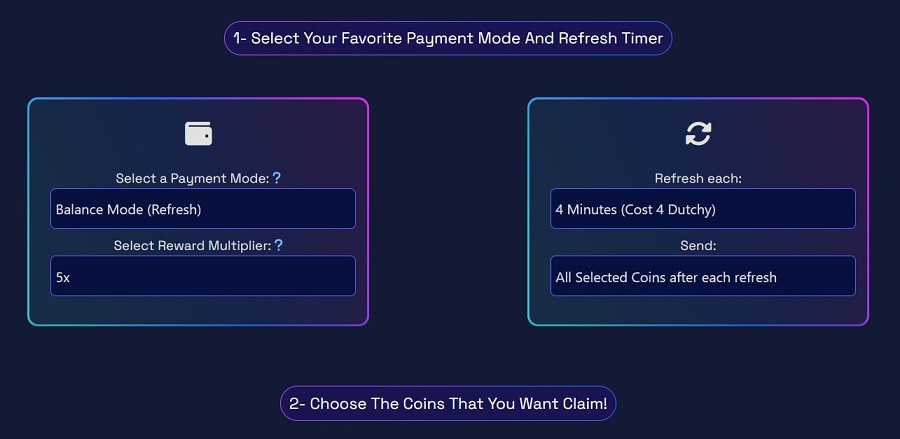 1- Select Your Favorite Payment Mode And Refresh Timer

Select a Payment Mode: ?

Balance Mode (Refresh)

Select Reward Multiplier: ?

5x

Refresh each:

4 Minutes (Cost 4 Dutchy)

Send:

All Selected Coins after each refresh

2- Choose The Coins That You Want Claim!